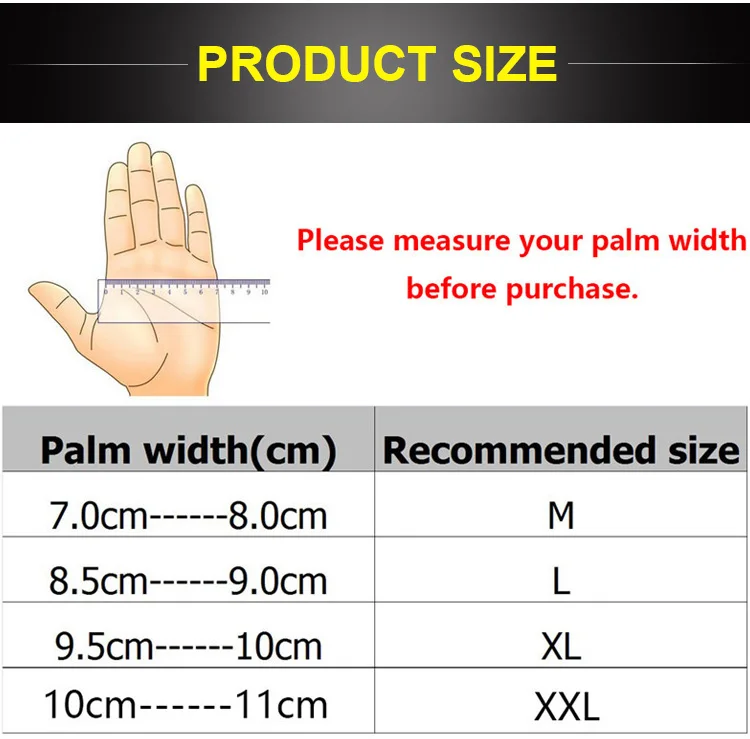 PRODUCT SIZE

0 1 2 3 4 5 6 7 8 9 10

Please measure your palm width before purchase.

| Palm width(cm) | Recommended size |
|---|---|
| 7.0cm------8.0cm | M |
| 8.5cm------9.0cm | L |
| 9.5cm------10cm | XL |
| 10cm------11cm | XXL |